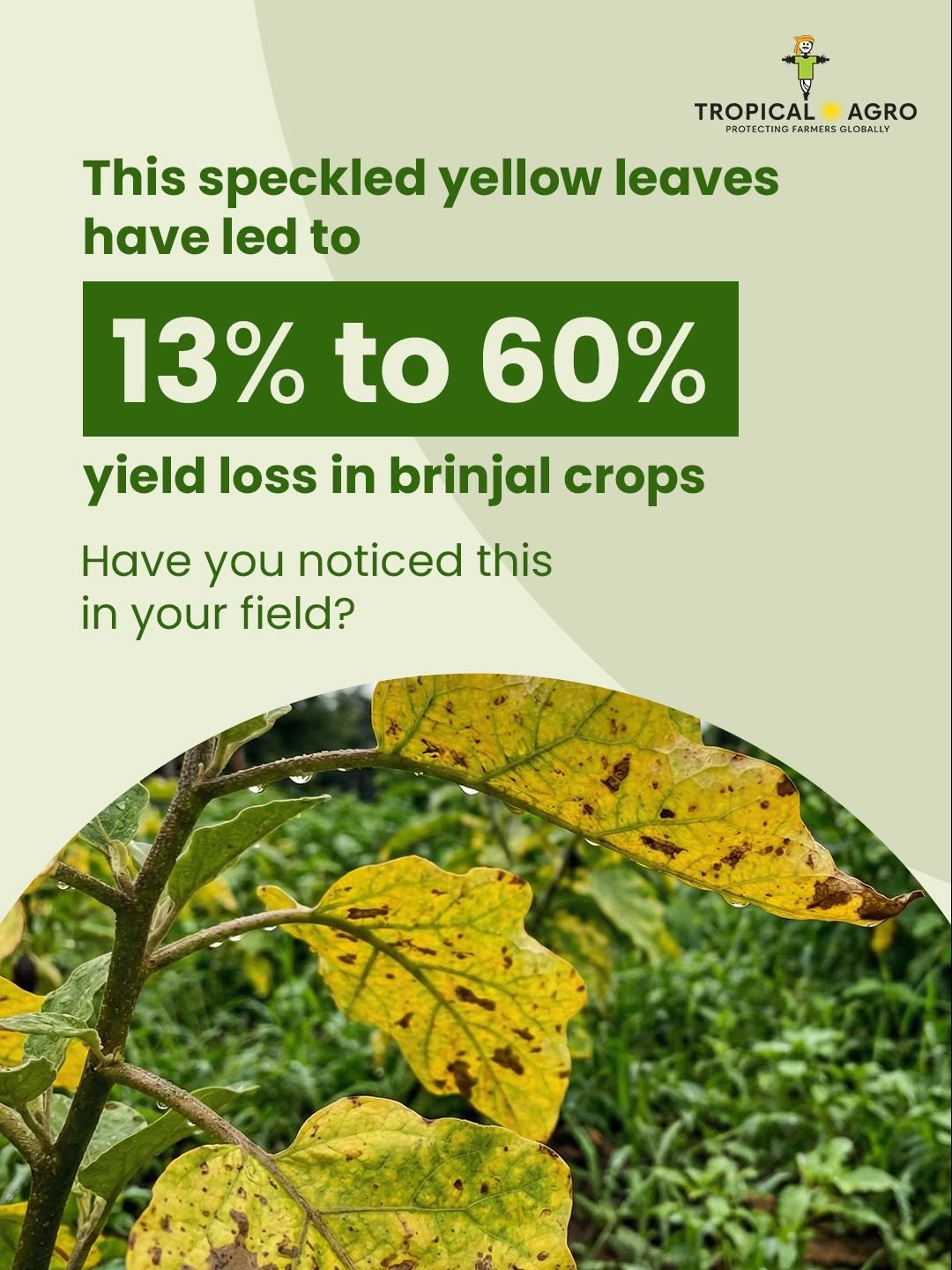 TROPICAL AGRO
PROTECTING FARMERS GLOBALLY

This speckled yellow leaves have led to

13% to 60%

yield loss in brinjal crops

Have you noticed this in your field?